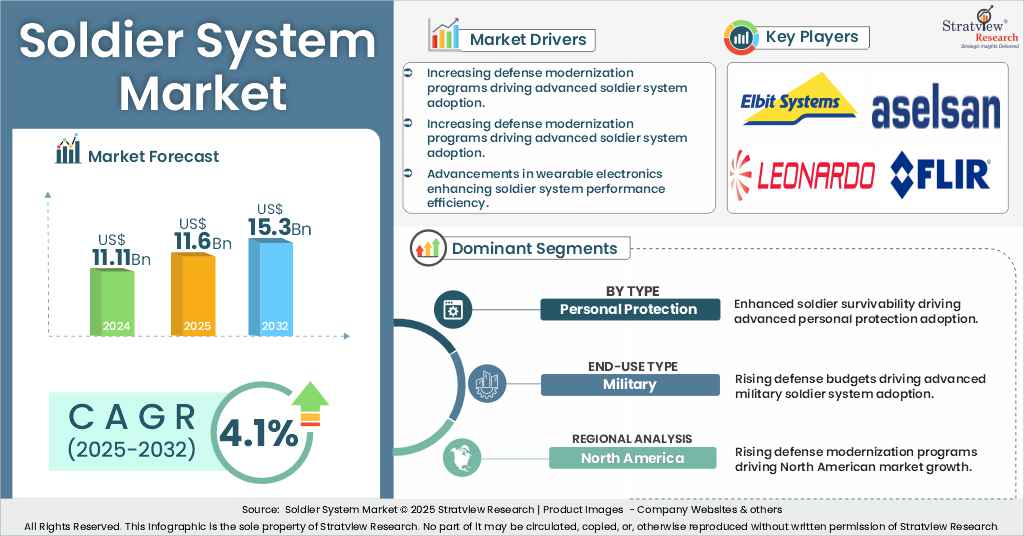 Soldier System Market

Market Forecast

US$ 11.11Bn
2024

US$ 11.6Bn
2025

US$ 15.3Bn
2032

CAGR (2025-2032) 4.1%

Market Drivers

Increasing defense modernization programs driving advanced soldier system adoption.

Increasing defense modernization programs driving advanced soldier system adoption.

Advancements in wearable electronics enhancing soldier system performance efficiency.

Key Players

Stratview Research
Strategic Insights Delivered

Elbit Systems
aselsan
LEONARDO
FLIR

Dominant Segments

BY TYPE
Personal Protection
Enhanced soldier survivability driving advanced personal protection adoption.

END-USE TYPE
Military
Rising defense budgets driving advanced military soldier system adoption.

REGIONAL ANALYSIS
North America
Rising defense modernization programs driving North American market growth.

Source: Soldier System Market © 2025 Stratview Research | Product Images - Company Websites & others
All Rights Reserved. This infographic is the sole property of Stratview Research. No part of it may be circulated, copied, or, otherwise reproduced without written permission of Stratview Research